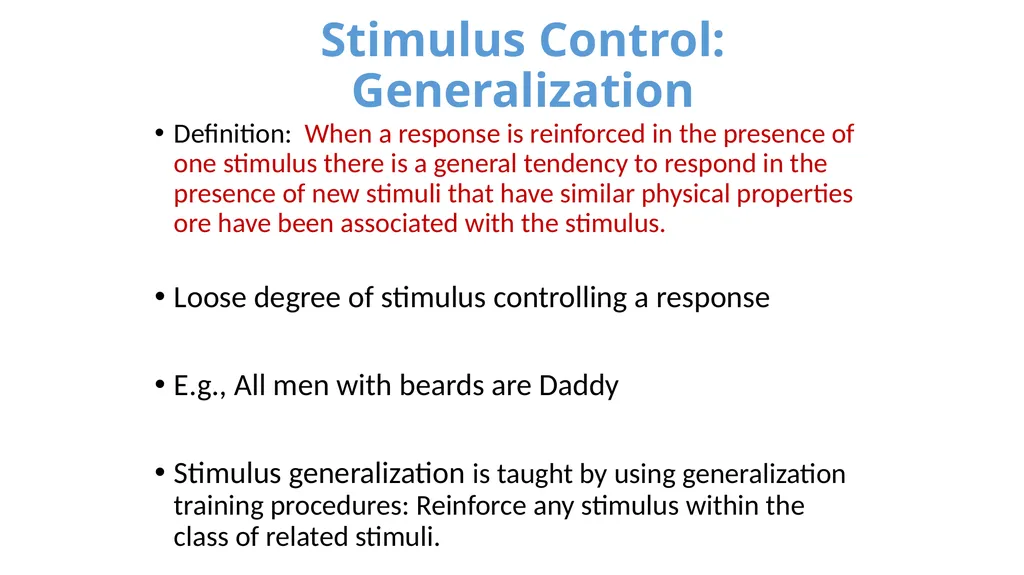 Stimulus Control: Generalization

• Definition: When a response is reinforced in the presence of one stimulus there is a general tendency to respond in the presence of new stimuli that have similar physical properties ore have been associated with the stimulus.

• Loose degree of stimulus controlling a response

• E.g., All men with beards are Daddy

• Stimulus generalization is taught by using generalization training procedures: Reinforce any stimulus within the class of related stimuli.